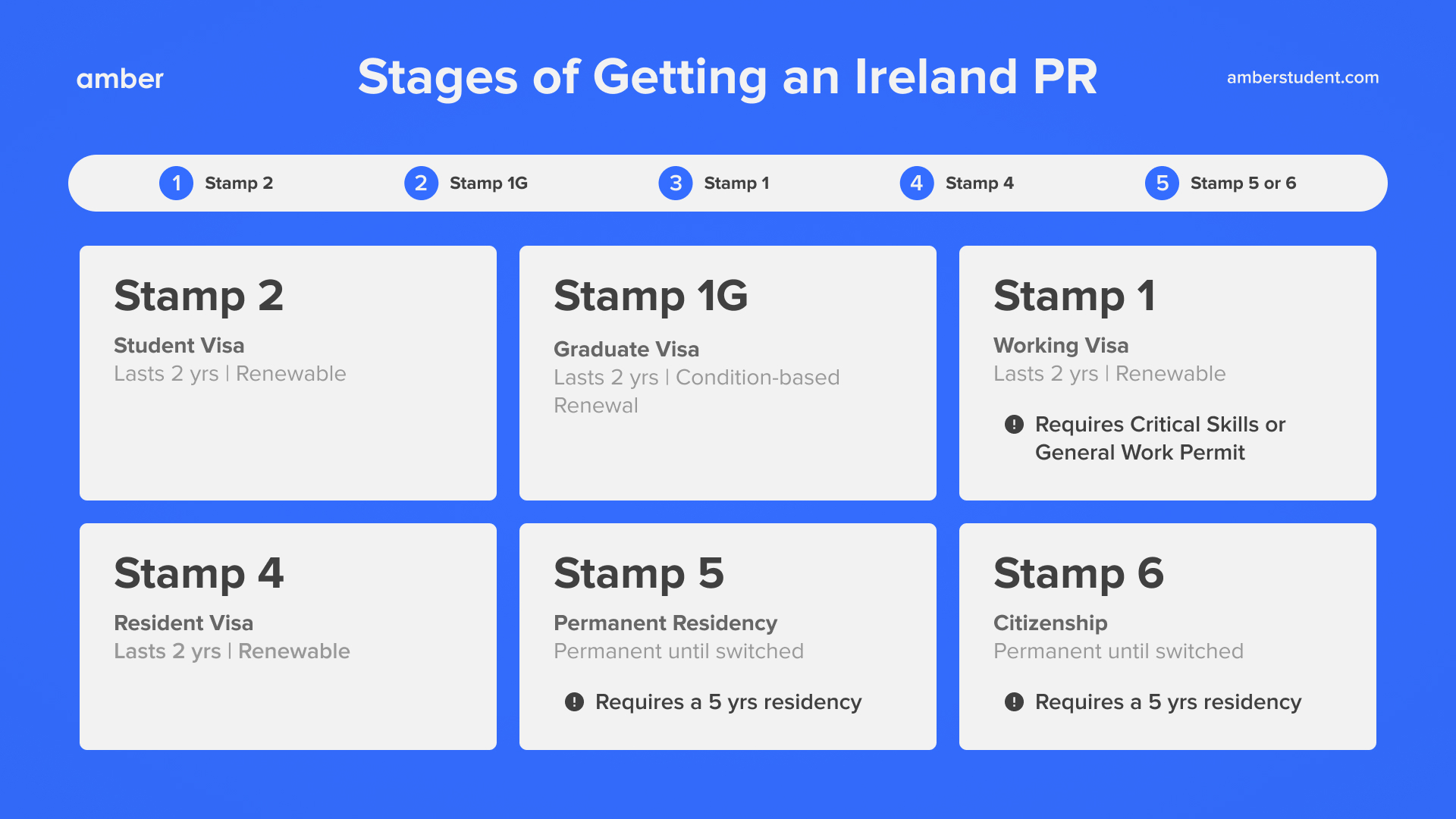 amber

Stages of Getting an Ireland PR

amberstudent.com

1 Stamp 2
2 Stamp 1G
3 Stamp 1
4 Stamp 4
5 Stamp 5 or 6

Stamp 2

Student Visa
Lasts 2 yrs | Renewable

Stamp 1G

Graduate Visa
Lasts 2 yrs | Condition-based Renewal

Stamp 1

Working Visa
Lasts 2 yrs | Renewable

Requires Critical Skills or General Work Permit

Stamp 4

Resident Visa
Lasts 2 yrs | Renewable

Stamp 5

Permanent Residency
Permanent until switched

Requires a 5 yrs residency

Stamp 6

Citizenship
Permanent until switched

Requires a 5 yrs residency